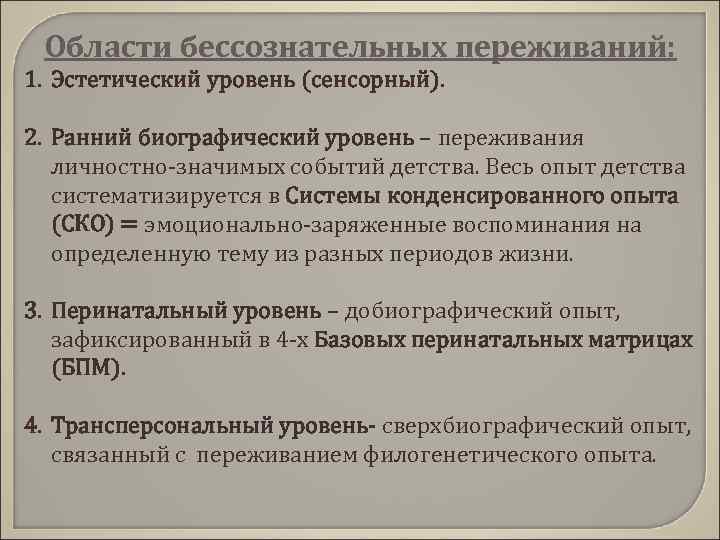 Области бессознательных переживаний:

1. Эстетический уровень (сенсорный).

2. Ранний биографический уровень – переживания личностно-значимых событий детства. Весь опыт детства систематизируется в Системы конденсированного опыта (СКО) = эмоционально-заряженные воспоминания на определенную тему из разных периодов жизни.

3. Перинатальный уровень – добиографический опыт, зафиксированный в 4-х Базовых перинатальных матрицах (БПМ).

4. Трансперсональный уровень- сверхбиографический опыт, связанный с переживанием филогенетического опыта.